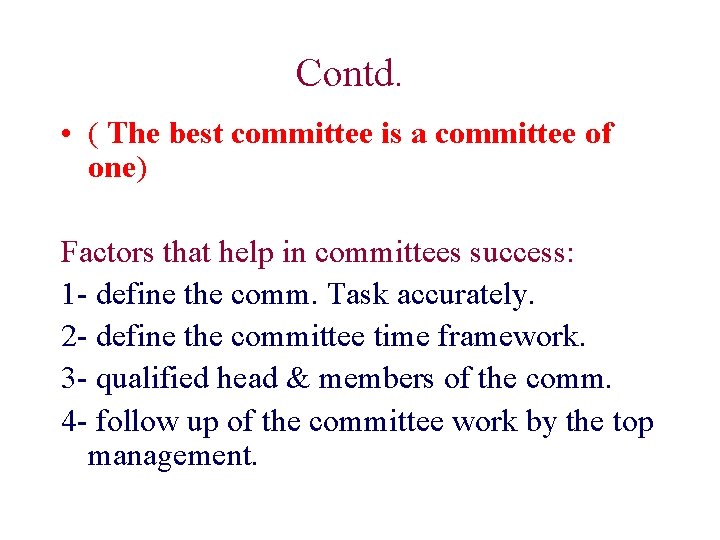 Contd.

• ( The best committee is a committee of one)

Factors that help in committees success:

1- define the comm. Task accurately.

2- define the committee time framework.

3- qualified head & members of the comm.

4- follow up of the committee work by the top management.